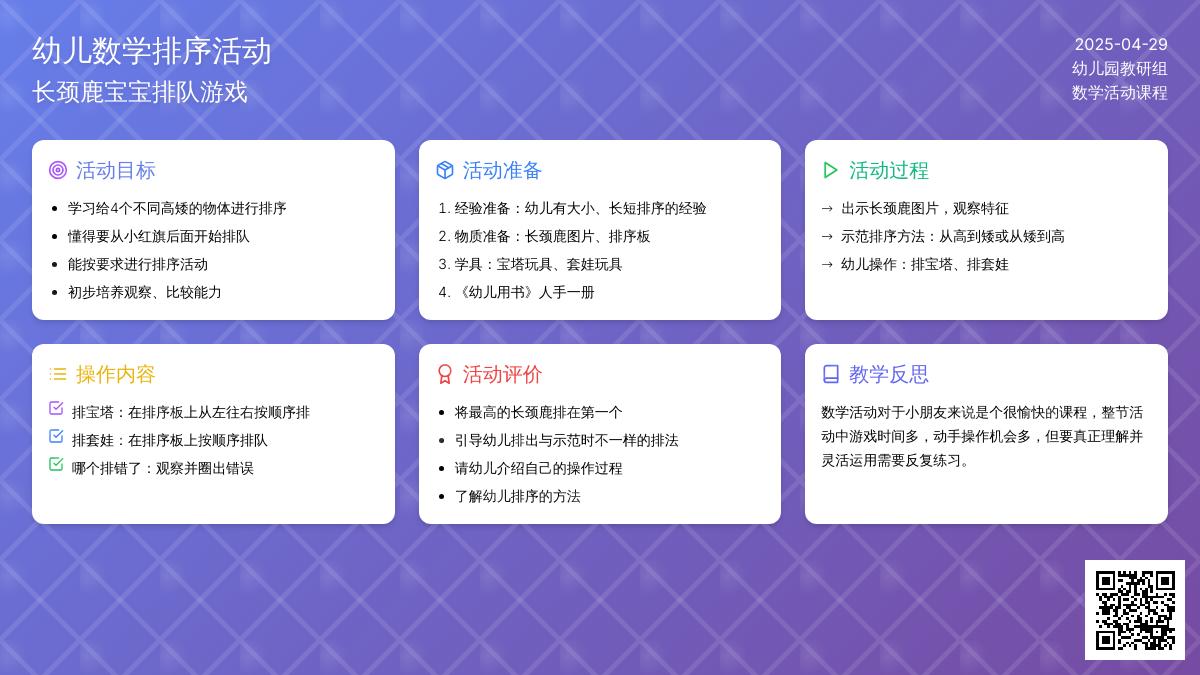 幼儿数学排序活动
长颈鹿宝宝排队游戏

2025-04-29
幼儿园教研组
数学活动课程

活动目标
- 学习给4个不同高矮的物体进行排序
- 懂得要从小红旗后面开始排队
- 能按要求进行排序活动
- 初步培养观察、比较能力

活动准备
1. 经验准备：幼儿有大小、长短排序的经验
2. 物质准备：长颈鹿图片、排序板
3. 学具：宝塔玩具、套娃玩具
4. 《幼儿用书》人手一册

活动过程
→ 出示长颈鹿图片，观察特征
→ 示范排序方法：从高到矮或从矮到高
→ 幼儿操作：排宝塔、排套娃

操作内容
排宝塔：在排序板上从左往右按顺序排
排套娃：在排序板上按顺序排队
哪个排错了：观察并圈出错误

活动评价
- 将最高的长颈鹿排在第一个
- 引导幼儿排出与示范时不一样的排法
- 请幼儿介绍自己的操作过程
- 了解幼儿排序的方法

教学反思
数学活动对于小朋友来说是个很愉快的课程，整节活动中游戏时间多，动手操作机会多，但要真正理解并灵活运用需要反复练习。